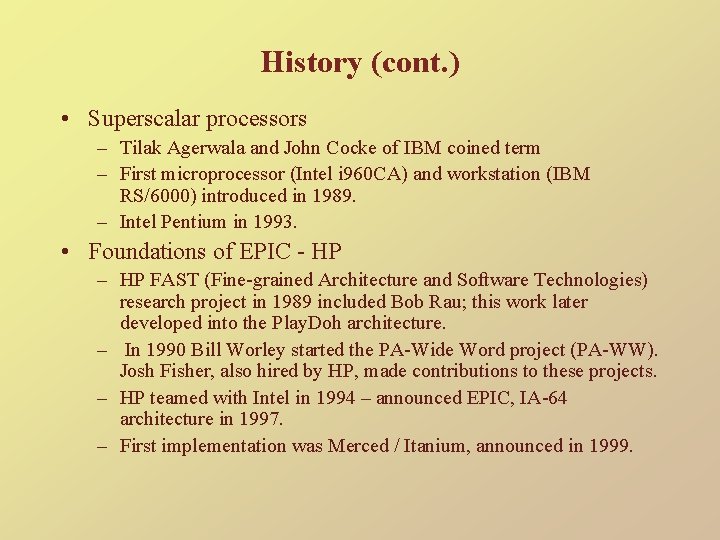 History (cont.)

• Superscalar processors
– Tilak Agerwala and John Cocke of IBM coined term
– First microprocessor (Intel i960CA) and workstation (IBM RS/6000) introduced in 1989.
– Intel Pentium in 1993.

• Foundations of EPIC - HP
– HP FAST (Fine-grained Architecture and Software Technologies) research project in 1989 included Bob Rau; this work later developed into the PlayDoh architecture.
– In 1990 Bill Worley started the PA-Wide Word project (PA-WW). Josh Fisher, also hired by HP, made contributions to these projects.
– HP teamed with Intel in 1994 – announced EPIC, IA-64 architecture in 1997.
– First implementation was Merced / Itanium, announced in 1999.